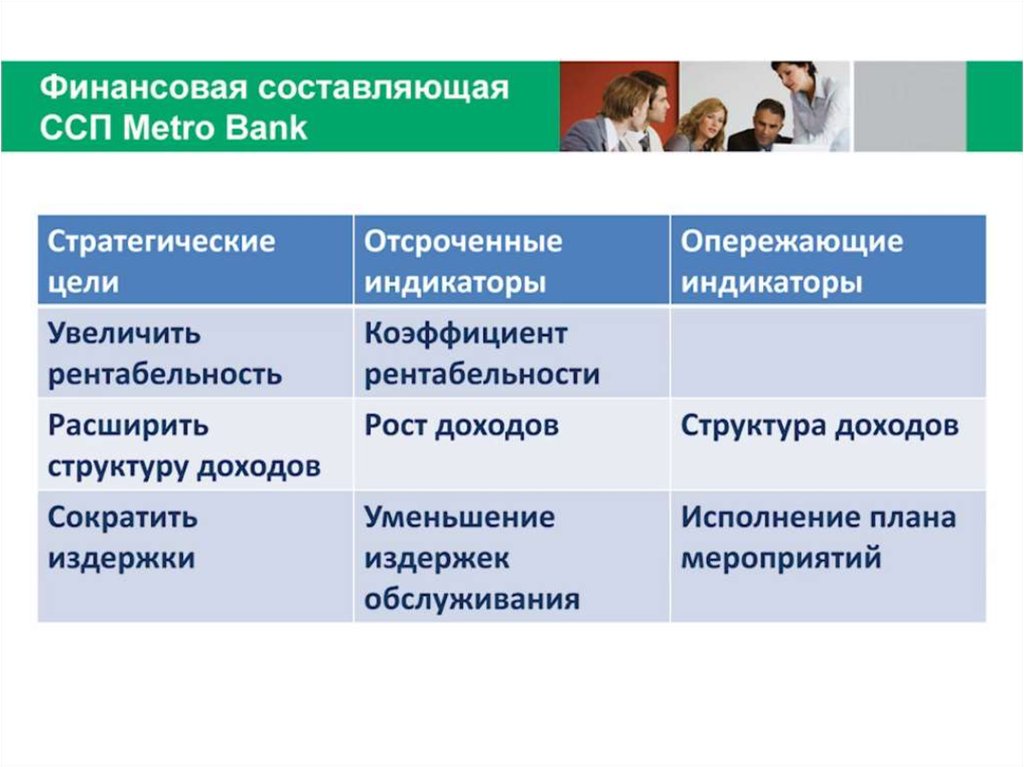 Финансовая составляющая ССП Metro Bank

| Стратегические цели | Отсроченные индикаторы | Опережающие индикаторы |
|---|---|---|
| Увеличить рентабельность | Коэффициент рентабельности | |
| Расширить структуру доходов | Рост доходов | Структура доходов |
| Сократить издержки | Уменьшение издержек обслуживания | Исполнение плана мероприятий |